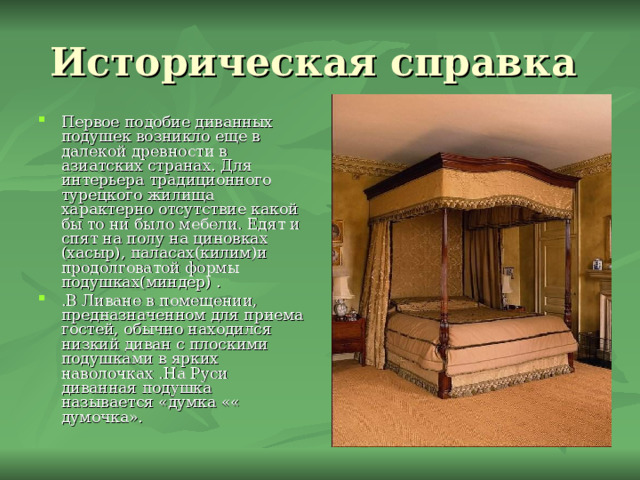 Историческая справка

Первое подобие диванных подушек возникло еще в далекой древности в азиатских странах. Для интерьера традиционного турецкого жилища характерно отсутствие какой бы то ни было мебели. Едят и спят на полу на циновках (хасыр), паласах(килим)и продолговатой формы подушках(миндер) .

.В Ливане в помещении, предназначенном для приема гостей, обычно находился низкий диван с плоскими подушками в ярких наволочках .На Руси диванная подушка называется «думка «« думочка».